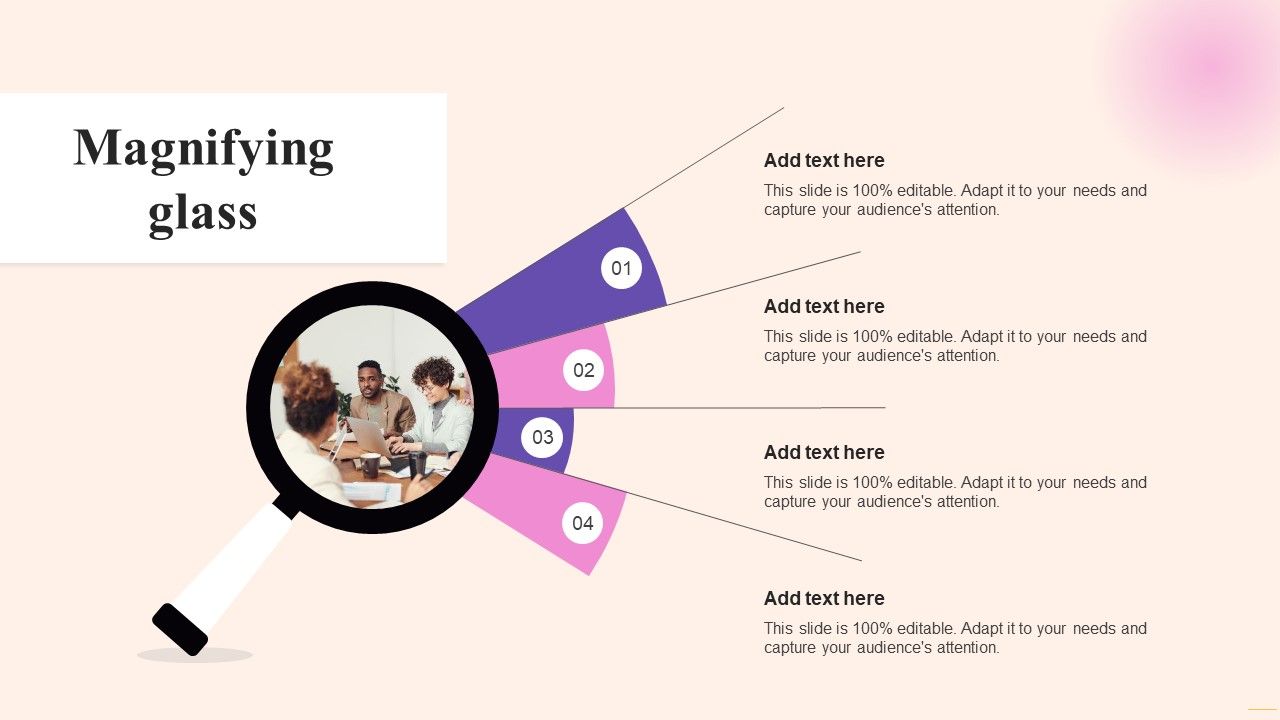 Magnifying glass

01

02

03

04

Add text here

This slide is 100% editable. Adapt it to your needs and capture your audience's attention.

Add text here

This slide is 100% editable. Adapt it to your needs and capture your audience's attention.

Add text here

This slide is 100% editable. Adapt it to your needs and capture your audience's attention.

Add text here

This slide is 100% editable. Adapt it to your needs and capture your audience's attention.